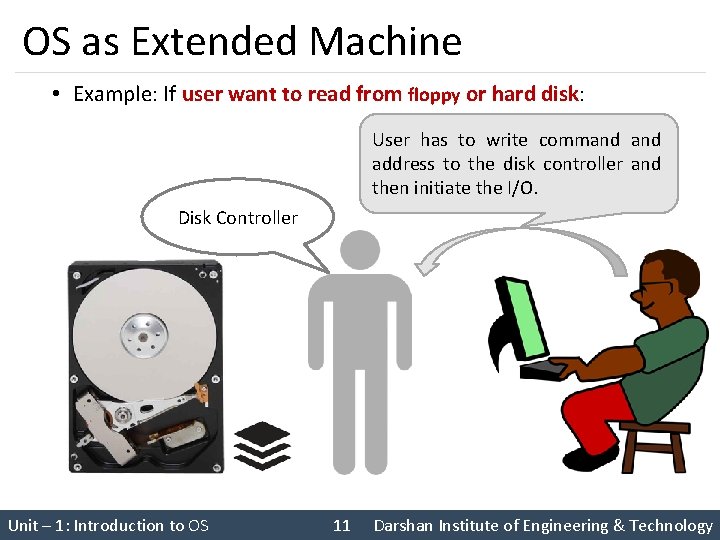 OS as Extended Machine

• Example: If user want to read from floppy or hard disk:

User has to write command and address to the disk controller and then initiate the I/O.

Disk Controller

Unit – 1: Introduction to OS 11 Darshan Institute of Engineering & Technology